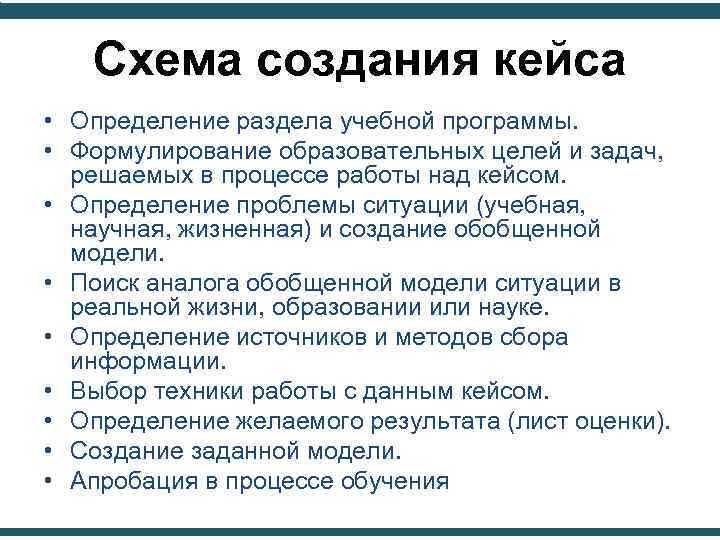 Схема создания кейса

• Определение раздела учебной программы.
• Формулирование образовательных целей и задач, решаемых в процессе работы над кейсом.
• Определение проблемы ситуации (учебная, научная, жизненная) и создание обобщенной модели.
• Поиск аналога обобщенной модели ситуации в реальной жизни, образовании или науке.
• Определение источников и методов сбора информации.
• Выбор техники работы с данным кейсом.
• Определение желаемого результата (лист оценки).
• Создание заданной модели.
• Апробация в процессе обучения